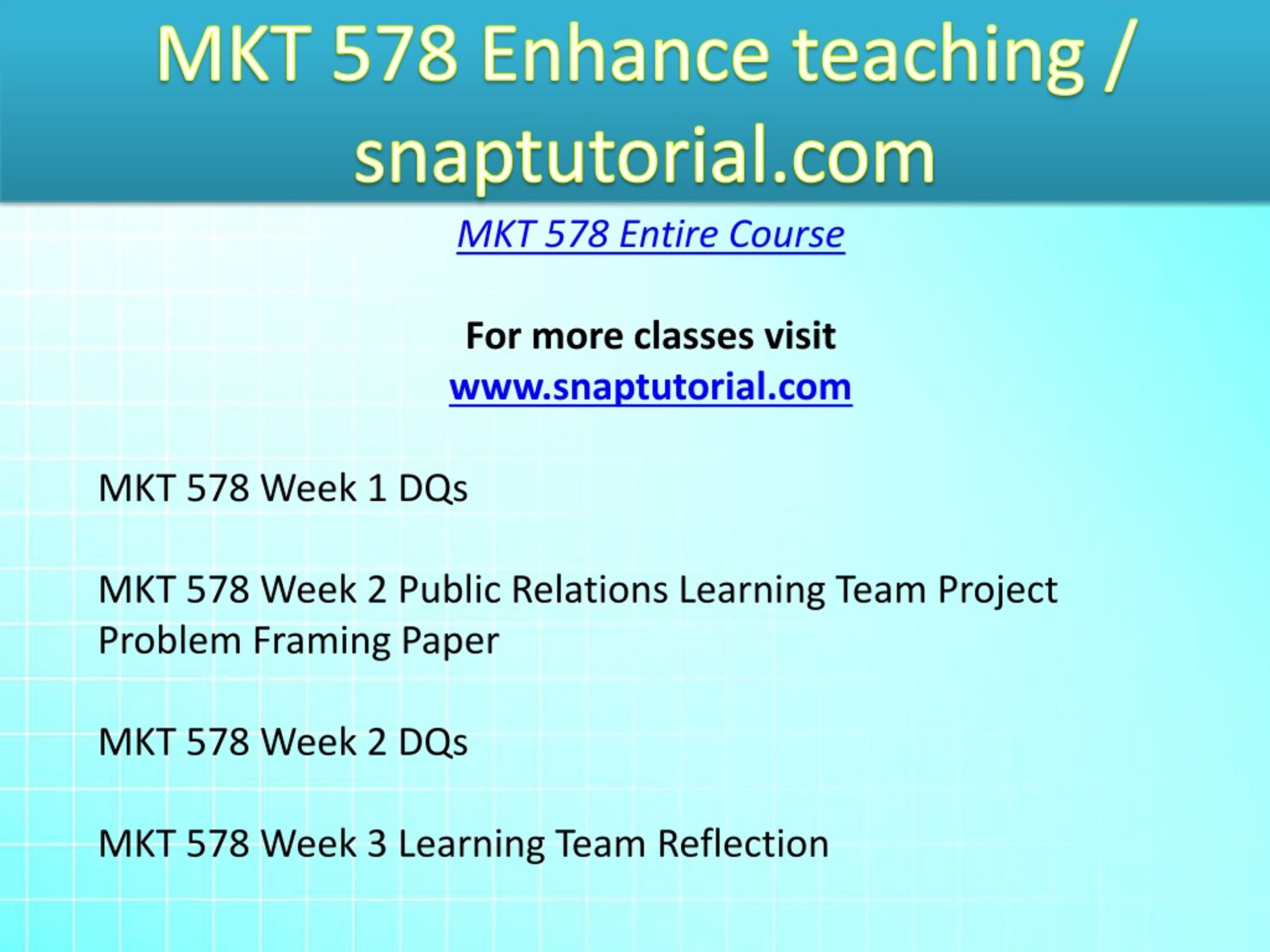 MKT 578 Enhance teaching / snaptutorial.com

MKT 578 Entire Course

For more classes visit
www.snaptutorial.com

MKT 578 Week 1 DQs

MKT 578 Week 2 Public Relations Learning Team Project Problem Framing Paper

MKT 578 Week 2 DQs

MKT 578 Week 3 Learning Team Reflection